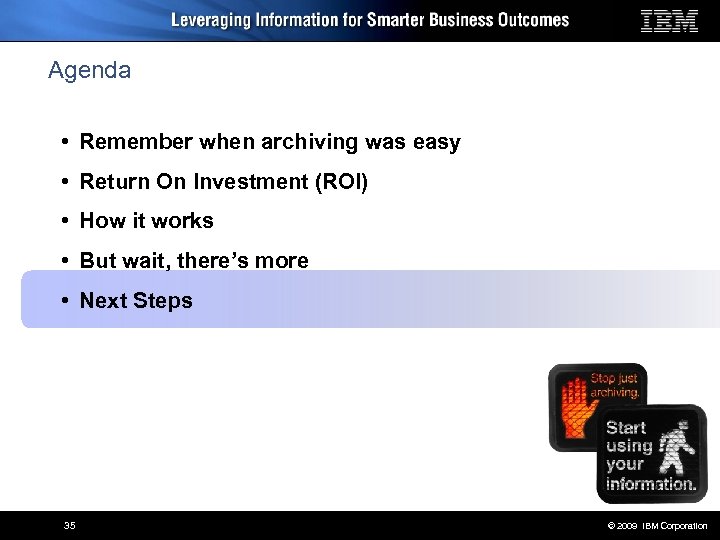 Leveraging Information for Smarter Business Outcomes

IBM

Agenda

• Remember when archiving was easy
• Return On Investment (ROI)
• How it works
• But wait, there's more
• Next Steps

Stop just archiving.

Start using your information.

35

© 2009 IBM Corporation